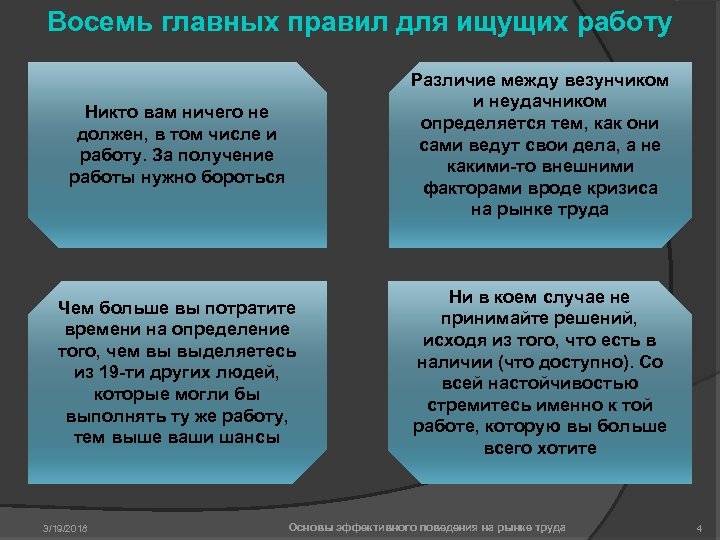 Восемь главных правил для ищущих работу

Никто вам ничего не должен, в том числе и работу. За получение работы нужно бороться

Различие между везунчиком и неудачником определяется тем, как они сами ведут свои дела, а не какими-то внешними факторами вроде кризиса на рынке труда

Чем больше вы потратите времени на определение того, чем вы выделяетесь из 19-ти других людей, которые могли бы выполнять ту же работу, тем выше ваши шансы

Ни в коем случае не принимайте решений, исходя из того, что есть в наличии (что доступно). Со всей настойчивостью стремитесь именно к той работе, которую вы больше всего хотите

3/19/2018

Основы эффективного поведения на рынке труда

4